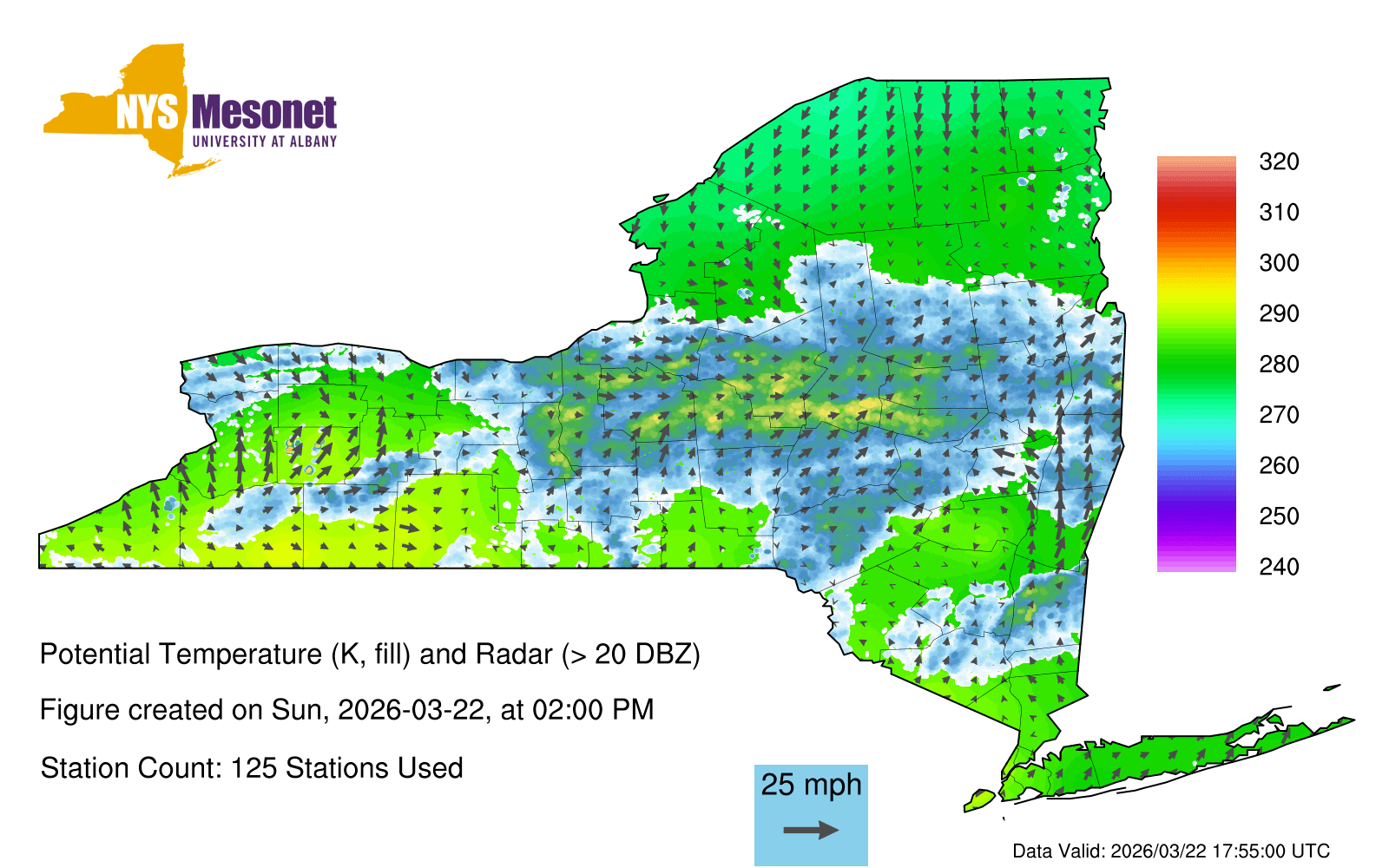 NYS Mesonet
UNIVERSITY AT ALBANY

320
310
300
290
280
270
260
250
240

Potential Temperature (K, fill) and Radar (> 20 DBZ)

Figure created on Sun, 2026-03-22, at 02:00 PM

Station Count: 125 Stations Used

25 mph

Data Valid: 2026/03/22 17:55:00 UTC